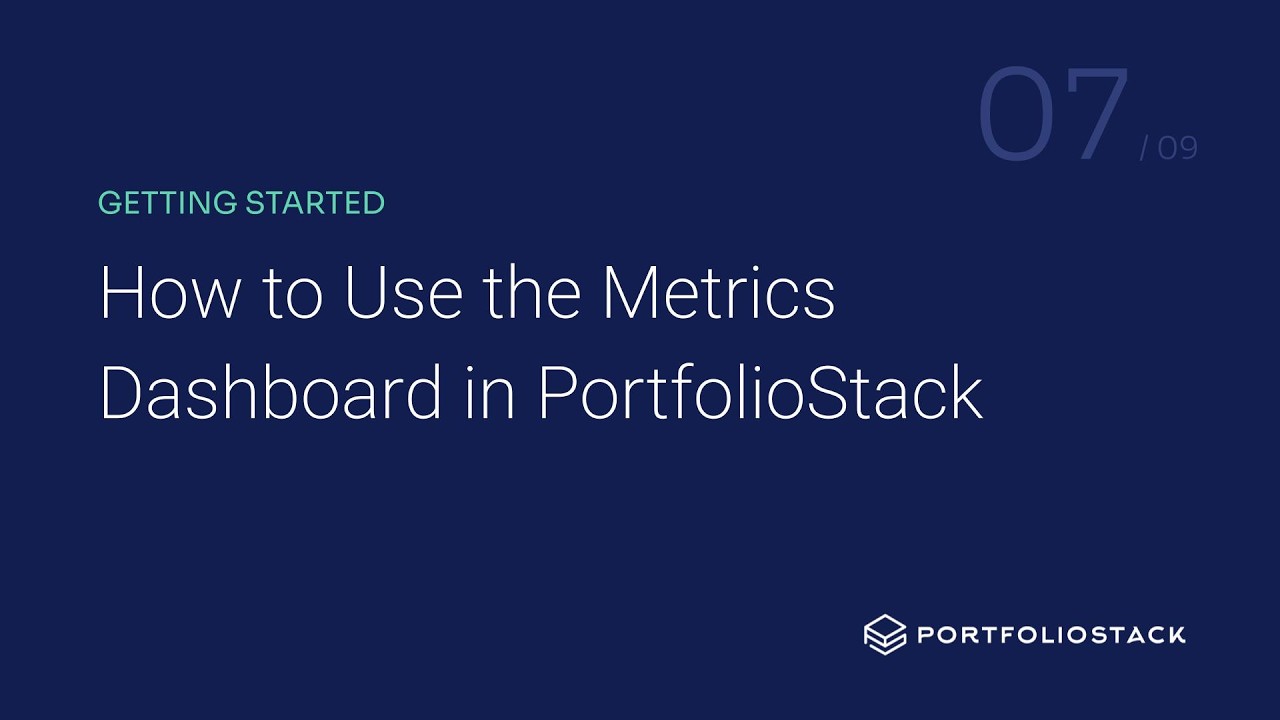 07 / 09

GETTING STARTED

How to Use the Metrics Dashboard in PortfolioStack

PORTFOLIOSTACK